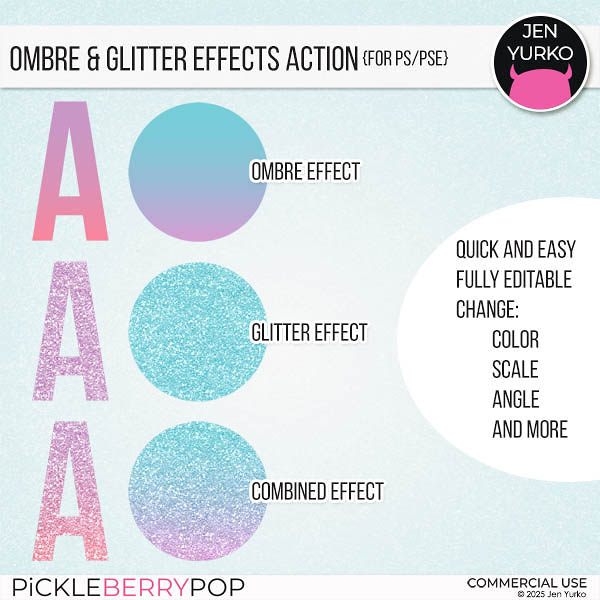 OMBRE & GLITTER EFFECTS ACTION {FOR PS/PSE}

JEN YURKO

A

OMBRE EFFECT

A

GLITTER EFFECT

A

COMBINED EFFECT

QUICK AND EASY
FULLY EDITABLE
CHANGE:
COLOR
SCALE
ANGLE
AND MORE

PiCKLEBERRYPOP

COMMERCIAL USE
© 2025 Jen Yurko